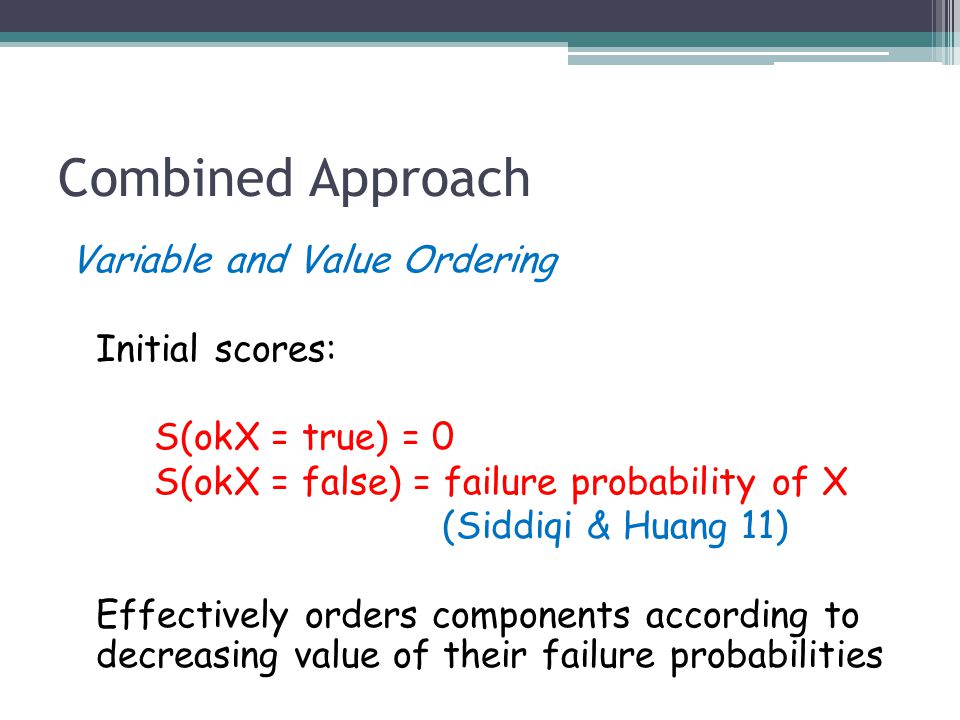 Combined Approach

Variable and Value Ordering

Initial scores:

S(okX = true) = 0
S(okX = false) = failure probability of X
(Siddiqi & Huang 11)

Effectively orders components according to decreasing value of their failure probabilities